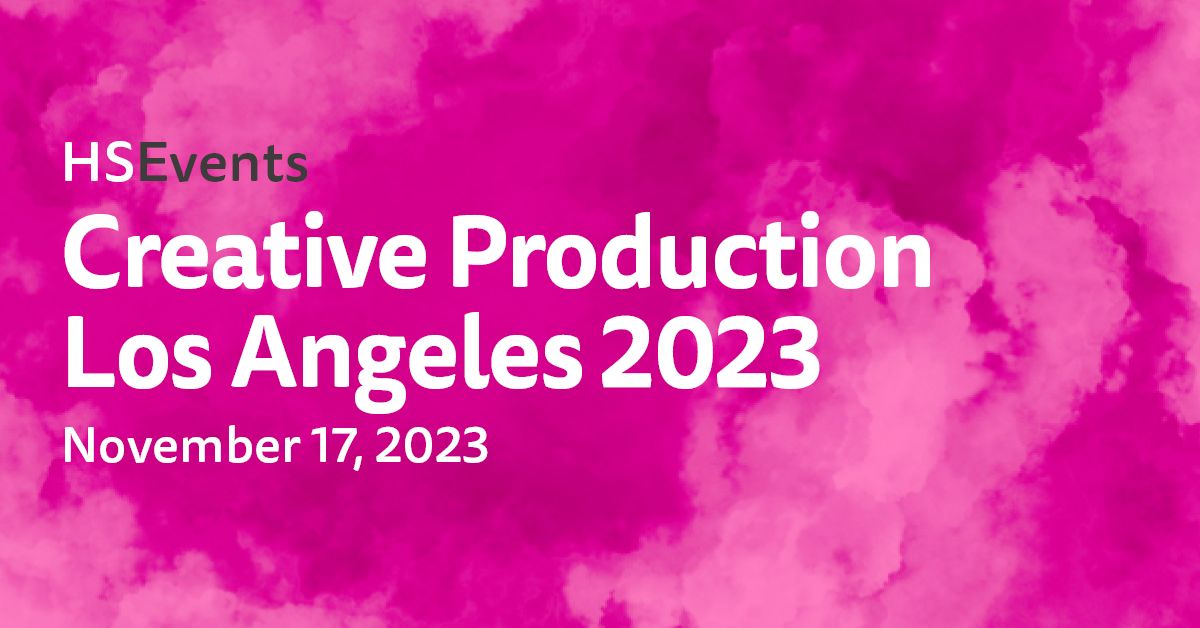 HSEvents
Creative Production Los Angeles 2023
November 17, 2023